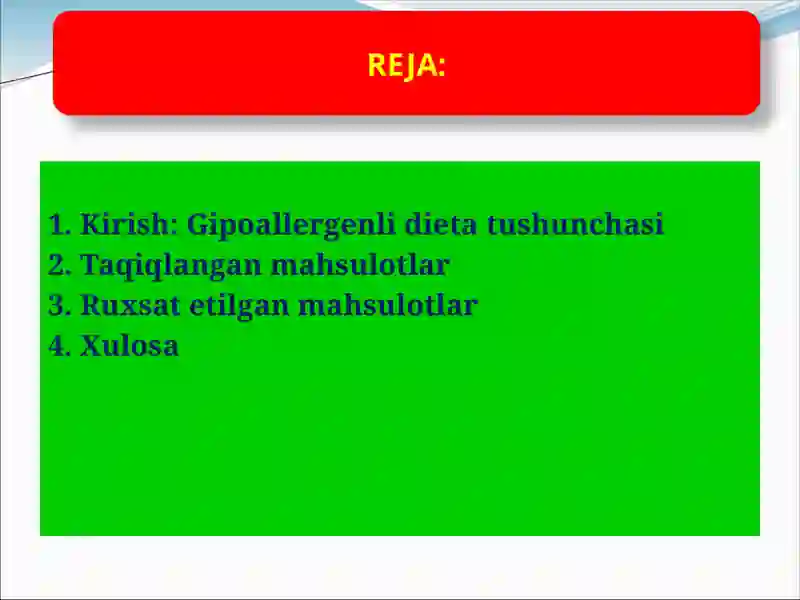 REJA:

1. Kirish: Gipoallergenli dieta tushunchasi
2. Taqiqlangan mahsulotlar
3. Ruxsat etilgan mahsulotlar
4. Xulosa